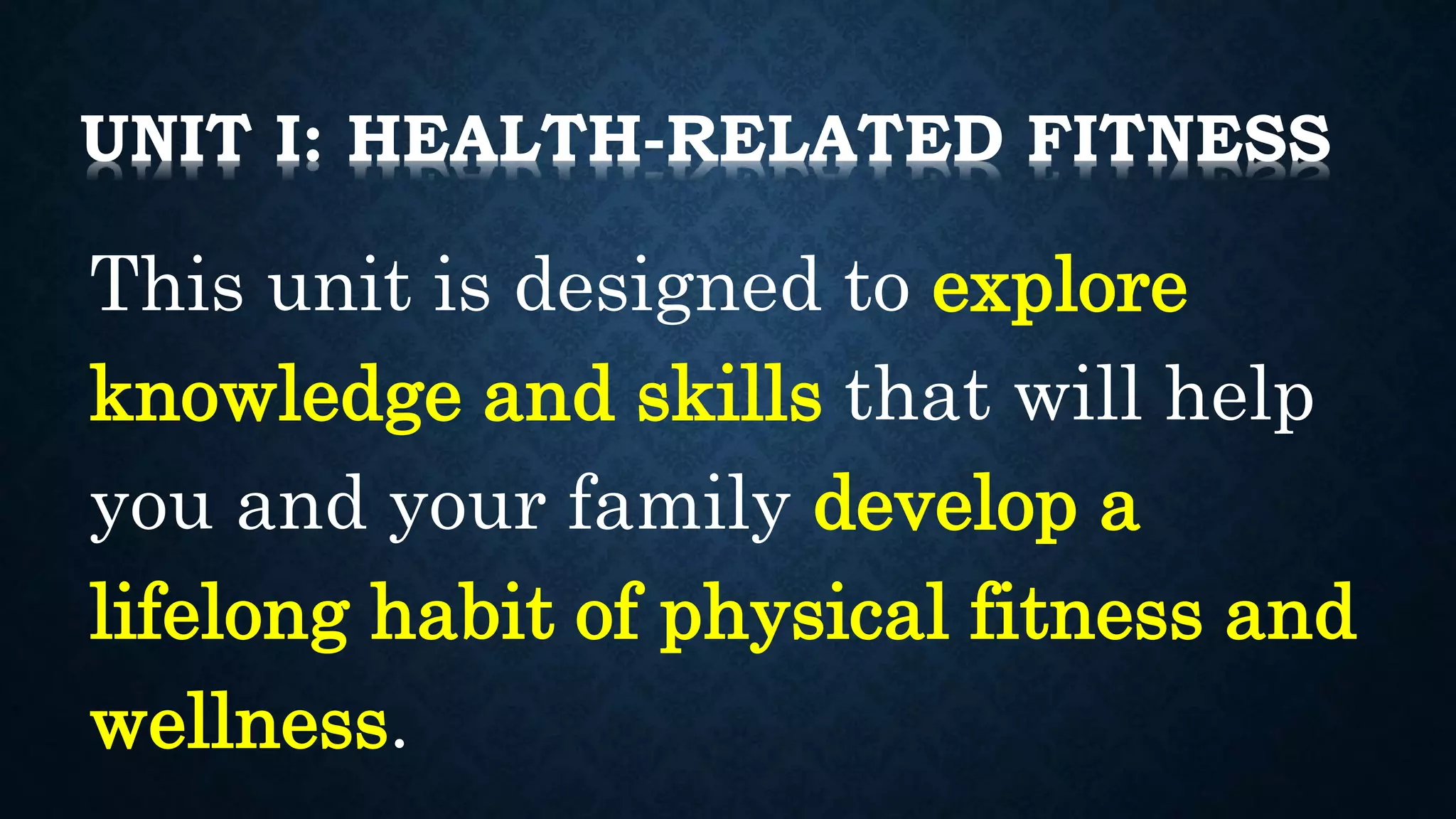 UNIT I: HEALTH-RELATED FITNESS

This unit is designed to explore knowledge and skills that will help you and your family develop a lifelong habit of physical fitness and wellness.